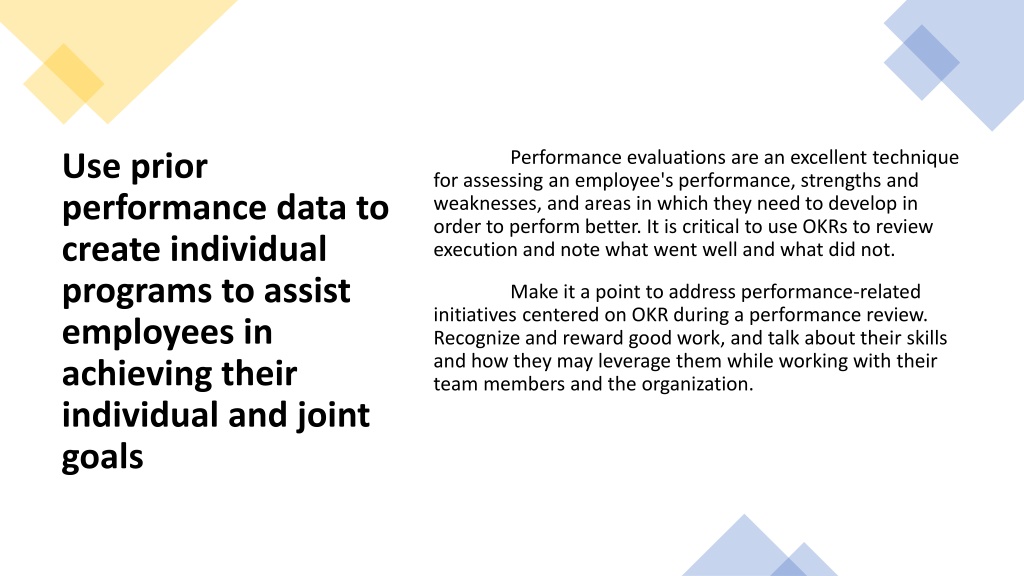 Use prior performance data to create individual programs to assist employees in achieving their individual and joint goals

Performance evaluations are an excellent technique for assessing an employee's performance, strengths and weaknesses, and areas in which they need to develop in order to perform better. It is critical to use OKRs to review execution and note what went well and what did not.

Make it a point to address performance-related initiatives centered on OKR during a performance review. Recognize and reward good work, and talk about their skills and how they may leverage them while working with their team members and the organization.